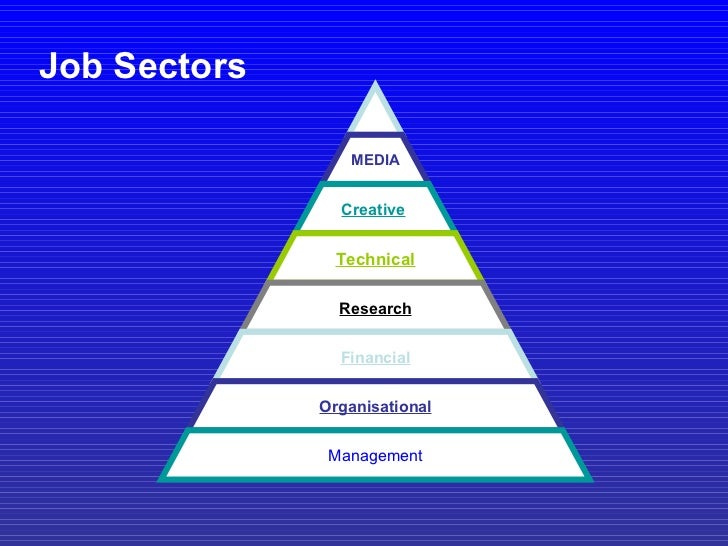 Job Sectors

MEDIA

Creative

Technical

Research

Financial

Organisational

Management